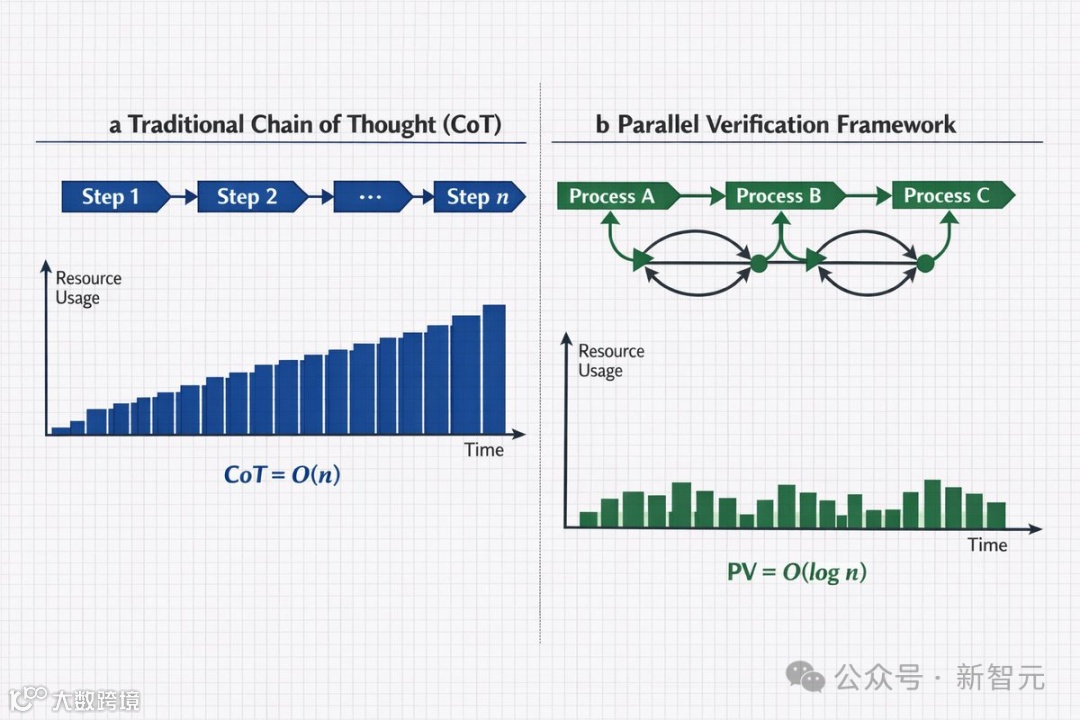 a Traditional Chain of Thought (CoT)

Step 1
Step 2
···
Step $n$

Resource Usage

Time

$CoT = O(n)$

b Parallel Verification Framework

Process A
Process B
Process C

Resource Usage

Time

$PV = O(\log n)$

公众号 · 新智元

大数跨境